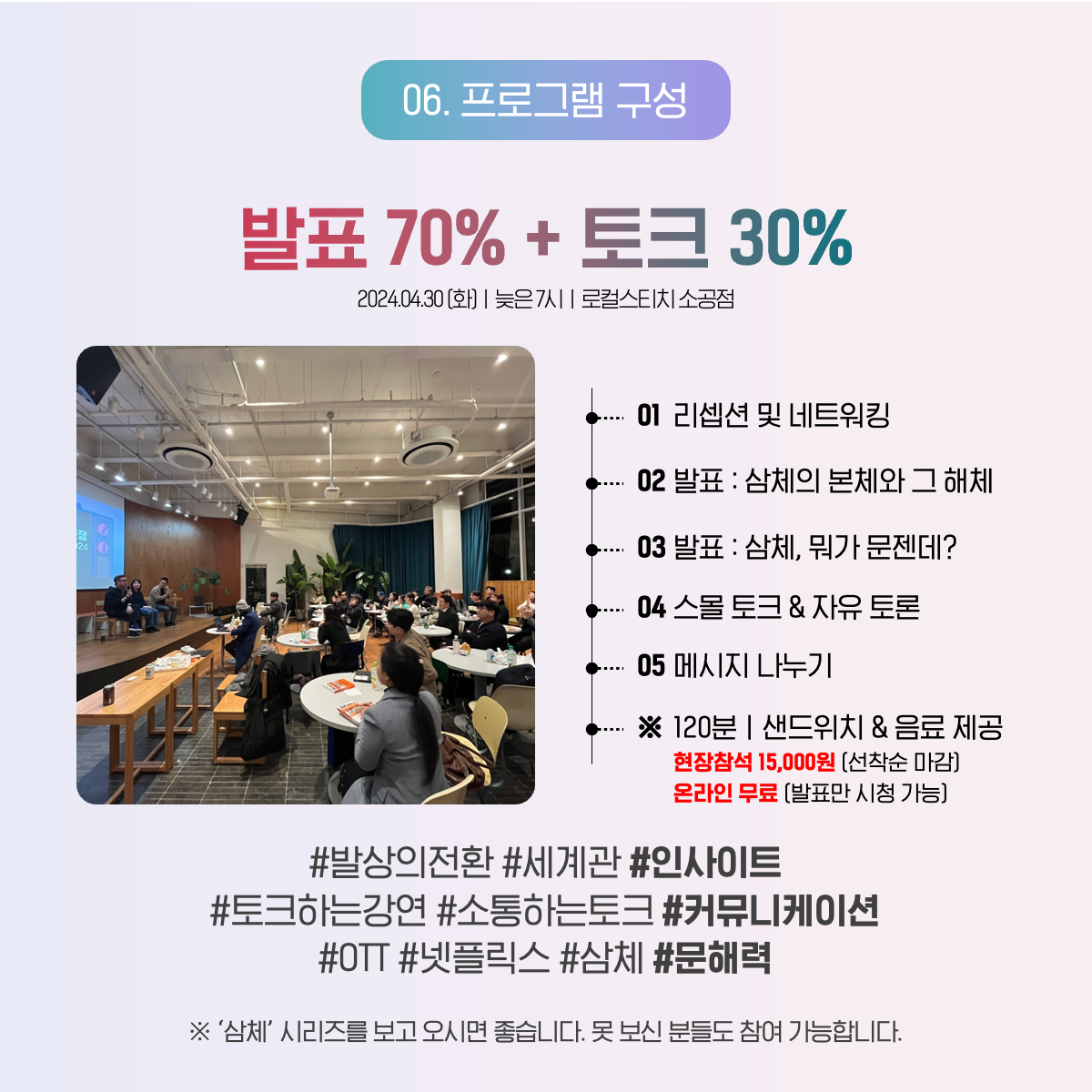 06. 프로그램 구성

발표 70% + 토크 30%

2024.04.30 (화) | 늦은 7시 | 로컬스티치 소공점

01 리셉션 및 네트워킹

02 발표 : 삼체의 본체와 그 해체

03 발표 : 삼체, 뭐가 문젠데?

04 스몰 토크 & 자유 토론

05 메시지 나누기

※ 120분 | 샌드위치 & 음료 제공
현장참석 15,000원 (선착순 마감)
온라인 무료 (발표만 시청 가능)

#발상의전환 #세계관 #인사이트
#토크하는강연 #소통하는토크 #커뮤니케이션
#OTT #넷플릭스 #삼체 #문해력

※ '삼체' 시리즈를 보고 오시면 좋습니다. 못 보신 분들도 참여 가능합니다.